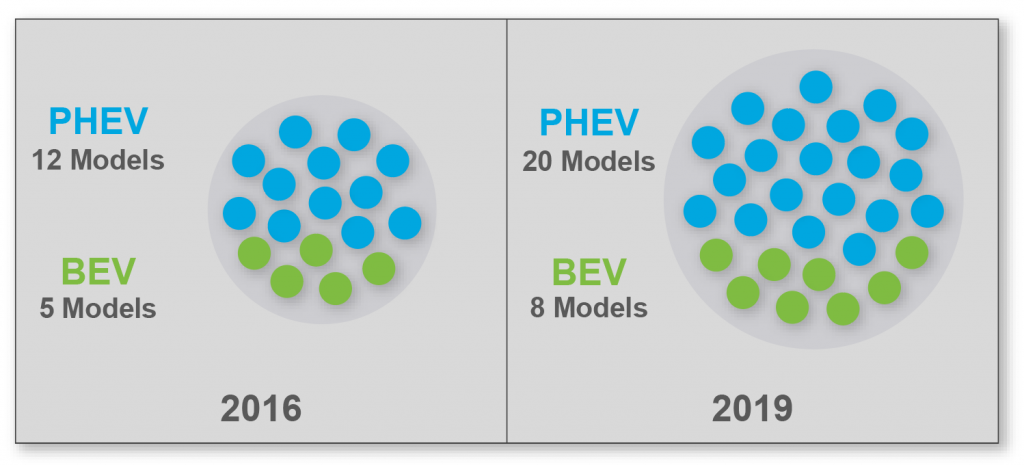 PHEV
12 Models

BEV
5 Models

2016

PHEV
20 Models

BEV
8 Models

2019